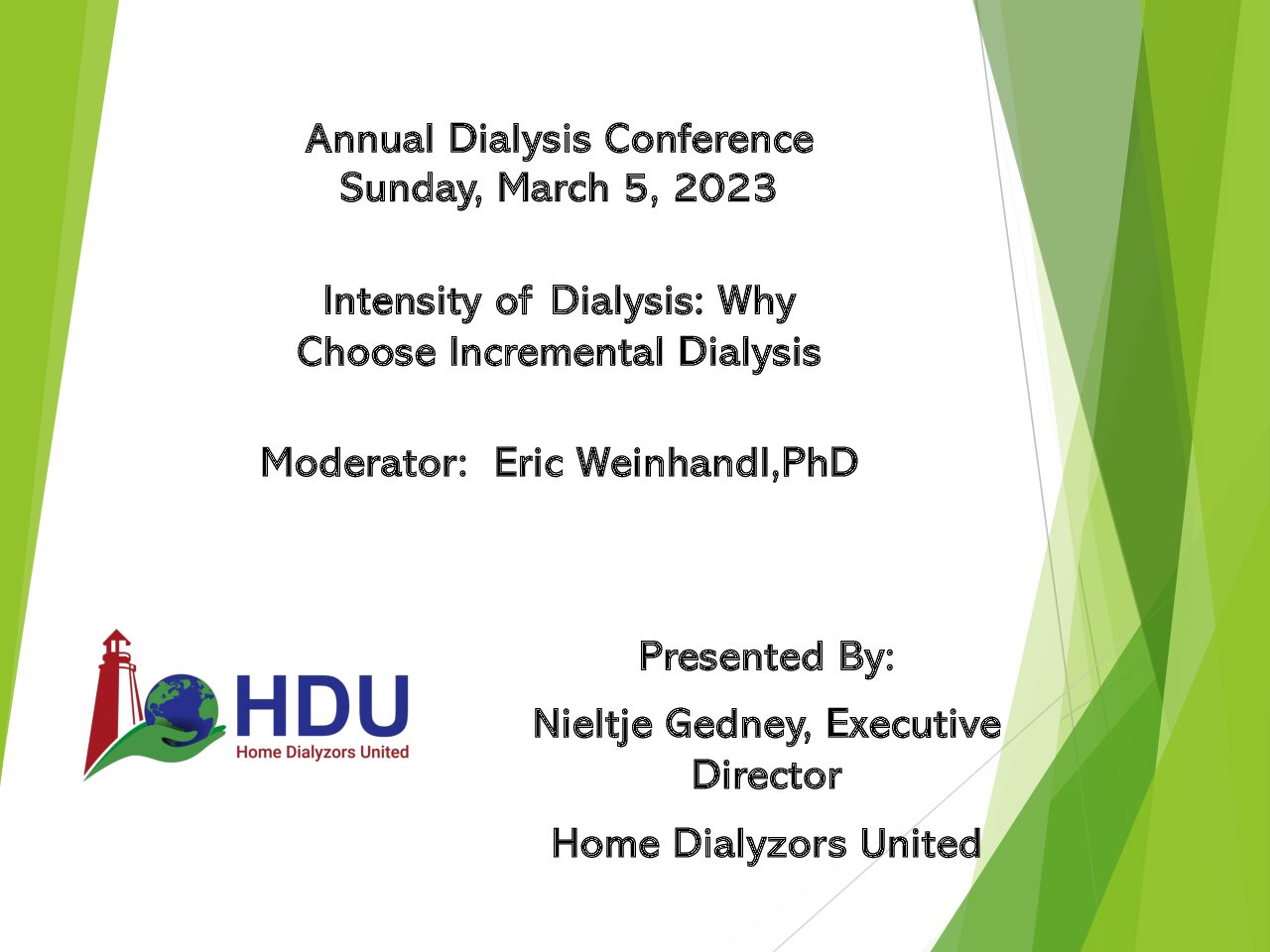 Annual Dialysis Conference
Sunday, March 5, 2023

Intensity of Dialysis: Why Choose Incremental Dialysis

Moderator: Eric Weinhandl,PhD

HDU
Home Dialyzors United

Presented By:

Nieltje Gedney, Executive Director

Home Dialyzors United